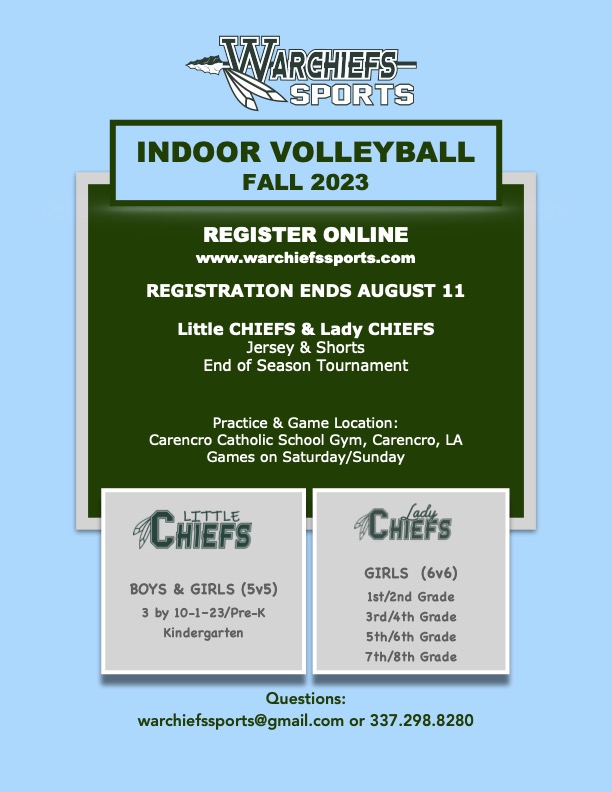 WARCHIEFS SPORTS

INDOOR VOLLEYBALL
FALL 2023

REGISTER ONLINE
www.warchiefssports.com

REGISTRATION ENDS AUGUST 11

Little CHIEFS & Lady CHIEFS
Jersey & Shorts
End of Season Tournament

Practice & Game Location:
Carencro Catholic School Gym, Carencro, LA
Games on Saturday/Sunday

LITTLE CHIEFS

BOYS & GIRLS (5v5)
3 by 10-1-23/Pre-K
Kindergarten

Lady CHIEFS

GIRLS (6v6)
1st/2nd Grade
3rd/4th Grade
5th/6th Grade
7th/8th Grade

Questions:
warchiefssports@gmail.com or 337.298.8280